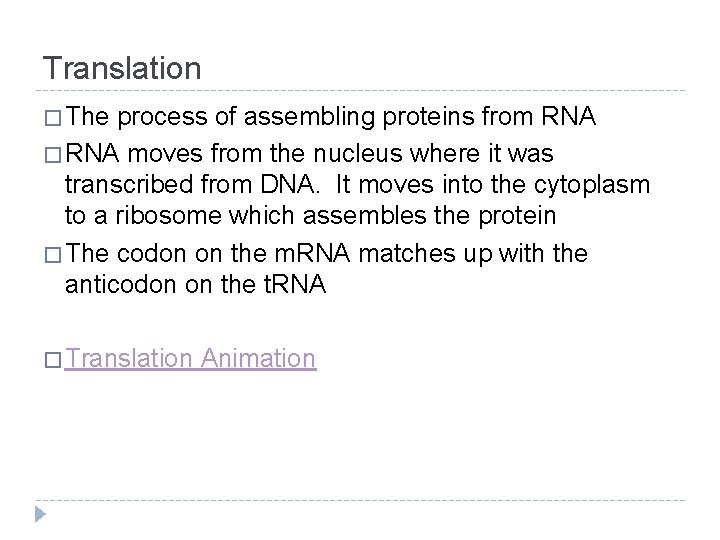 Translation

□ The process of assembling proteins from RNA

□ RNA moves from the nucleus where it was transcribed from DNA.  It moves into the cytoplasm to a ribosome which assembles the protein

□ The codon on the mRNA matches up with the anticodon on the tRNA

□ Translation Animation